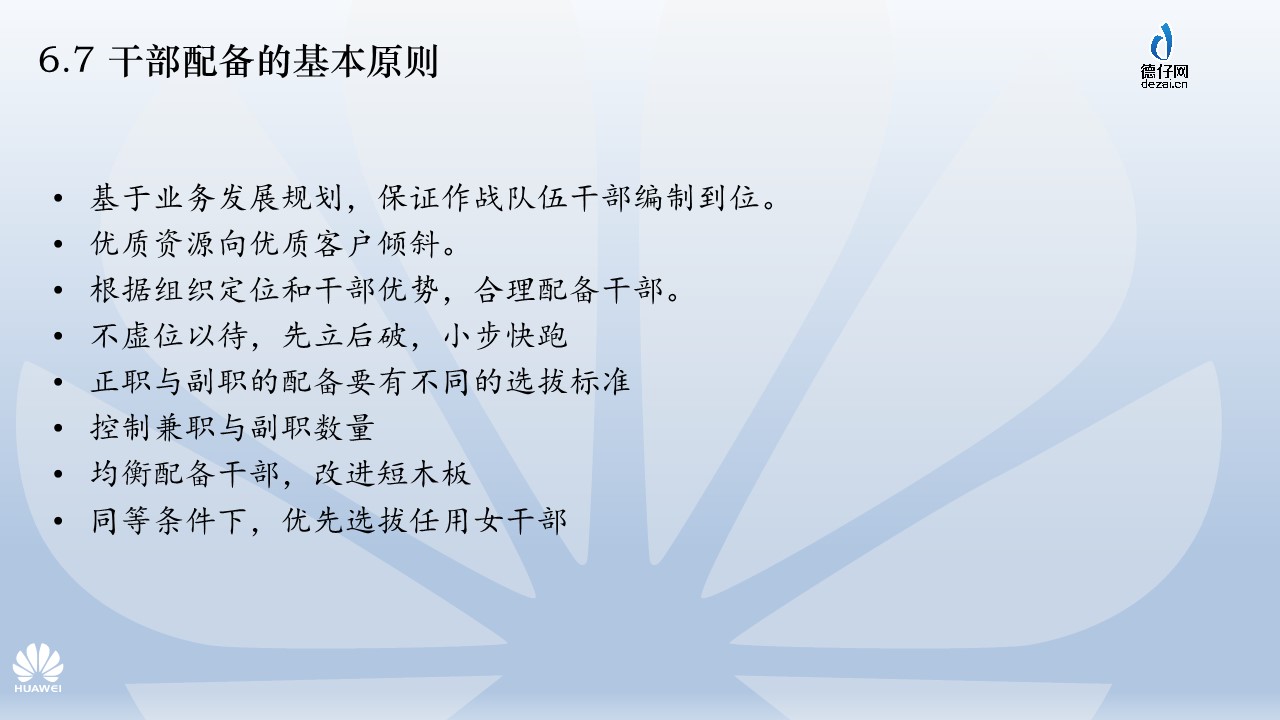 6.7 干部配备的基本原则

德仔网
dezai.cn

• 基于业务发展规划，保证作战队伍干部编制到位。
• 优质资源向优质客户倾斜。
• 根据组织定位和干部优势，合理配备干部。
• 不虚位以待，先立后破，小步快跑
• 正职与副职的配备要有不同的选拔标准
• 控制兼职与副职数量
• 均衡配备干部，改进短木板
• 同等条件下，优先选拔任用女干部

HUAWEI